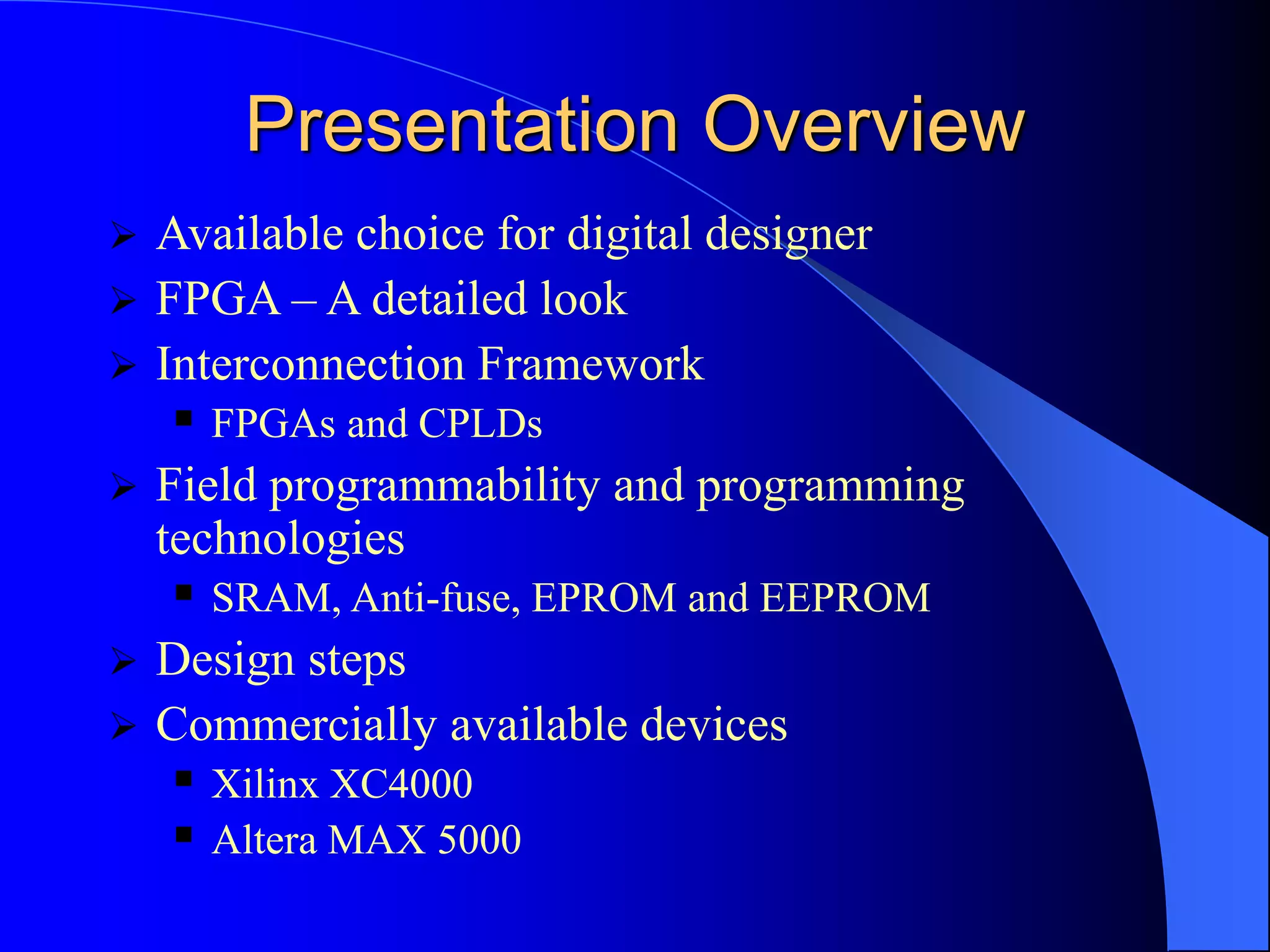 Presentation Overview

➢ Available choice for digital designer
➢ FPGA – A detailed look
➢ Interconnection Framework
  ▪ FPGAs and CPLDs
➢ Field programmability and programming technologies
  ▪ SRAM, Anti-fuse, EPROM and EEPROM
➢ Design steps
➢ Commercially available devices
  ▪ Xilinx XC4000
  ▪ Altera MAX 5000